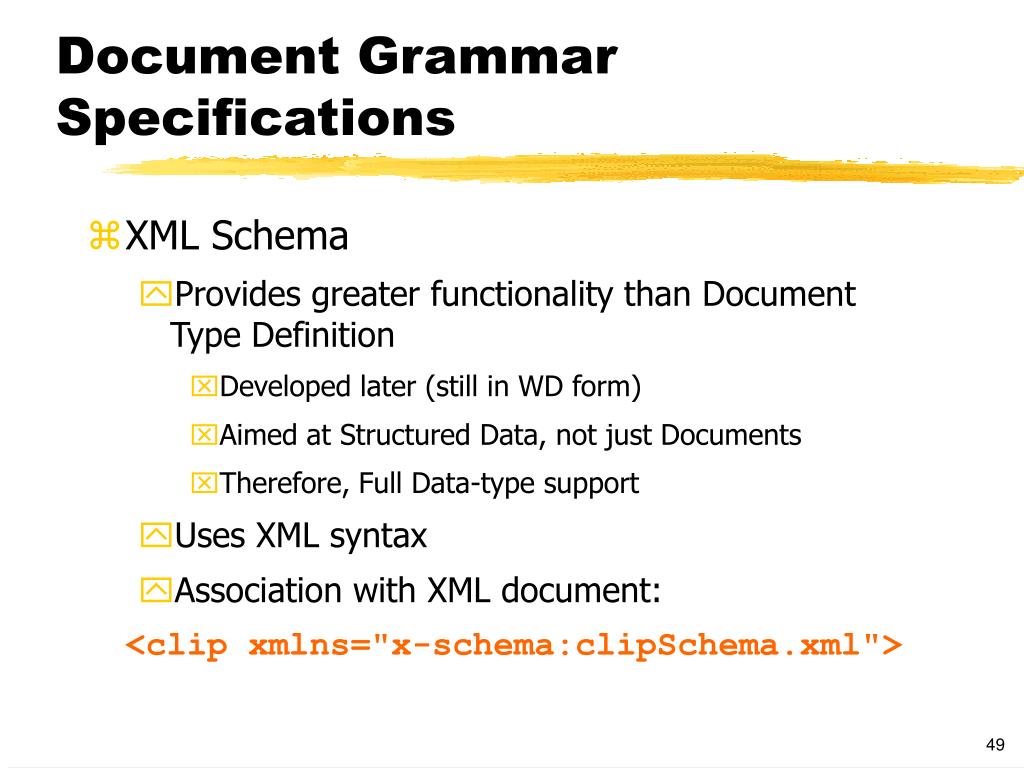 Document Grammar Specifications

XML Schema

Provides greater functionality than Document Type Definition

Developed later (still in WD form)

Aimed at Structured Data, not just Documents

Therefore, Full Data-type support

Uses XML syntax

Association with XML document:

<clip xmlns="x-schema:clipSchema.xml">

49